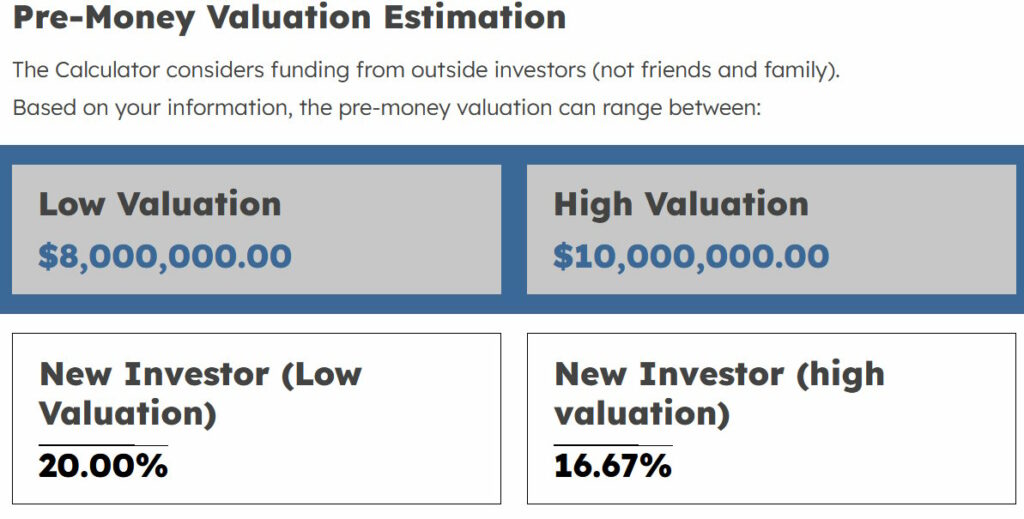 Pre-Money Valuation Estimation

The Calculator considers funding from outside investors (not friends and family).
Based on your information, the pre-money valuation can range between:

Low Valuation
$8,000,000.00

High Valuation
$10,000,000.00

New Investor (Low Valuation)
20.00%

New Investor (high valuation)
16.67%